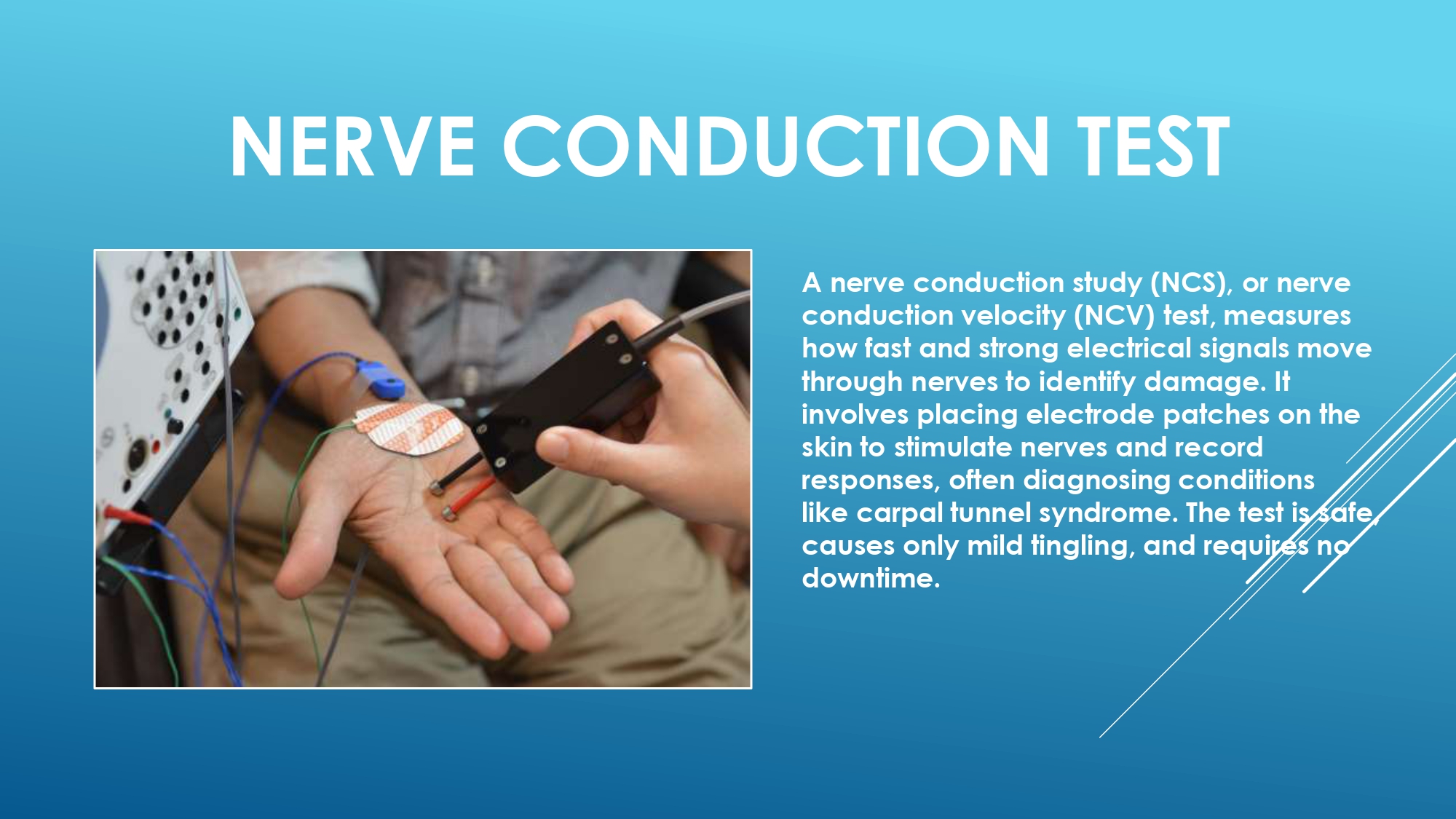 NERVE CONDUCTION TEST

A nerve conduction study (NCS), or nerve conduction velocity (NCV) test, measures how fast and strong electrical signals move through nerves to identify damage. It involves placing electrode patches on the skin to stimulate nerves and record responses, often diagnosing conditions like carpal tunnel syndrome. The test is safe, causes only mild tingling, and requires no downtime.